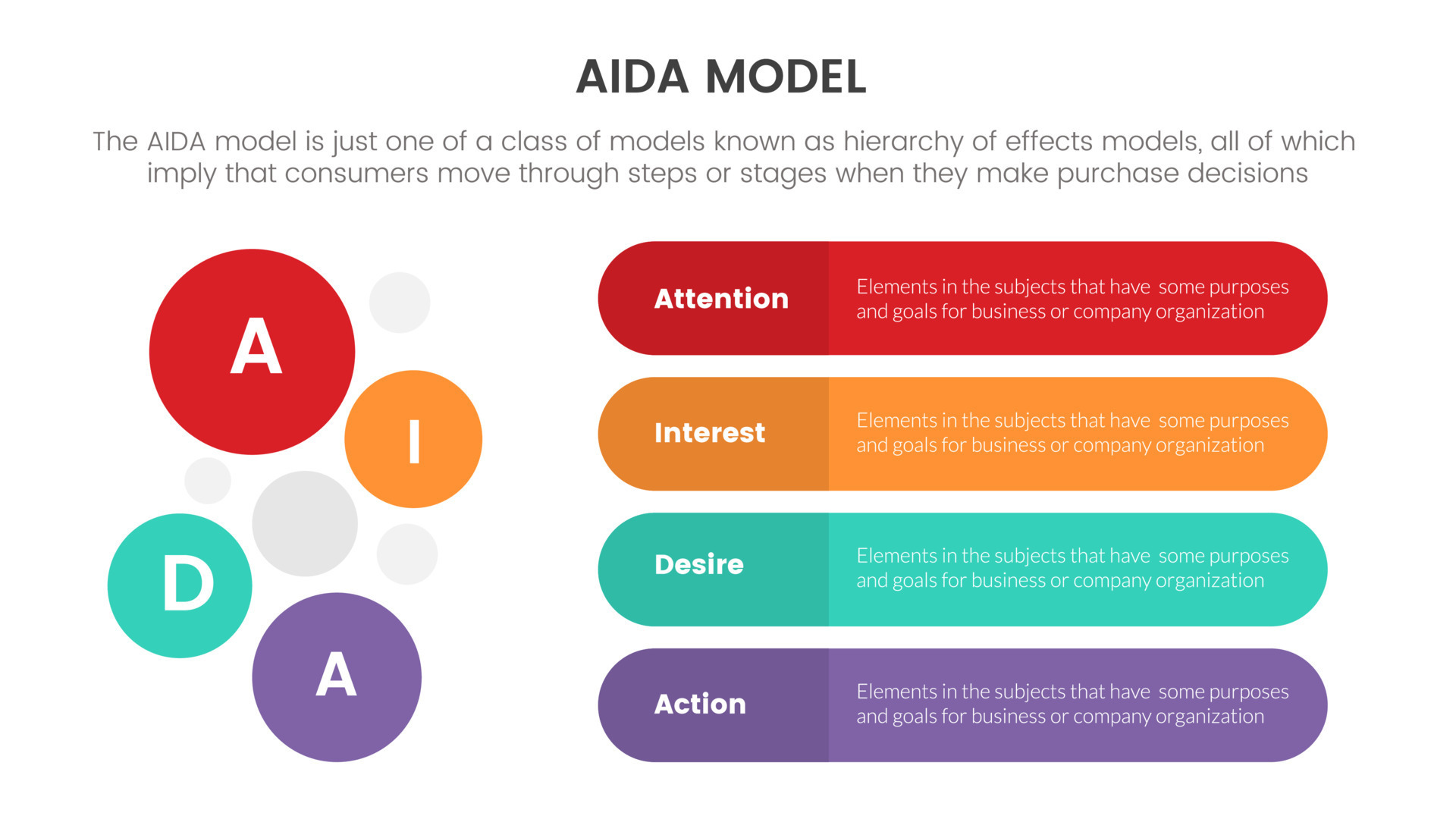 AIDA MODEL

The AIDA model is just one of a class of models known as hierarchy of effects models, all of which imply that consumers move through steps or stages when they make purchase decisions

A

I

D

A

Attention

Elements in the subjects that have some purposes and goals for business or company organization

Interest

Elements in the subjects that have some purposes and goals for business or company organization

Desire

Elements in the subjects that have some purposes and goals for business or company organization

Action

Elements in the subjects that have some purposes and goals for business or company organization